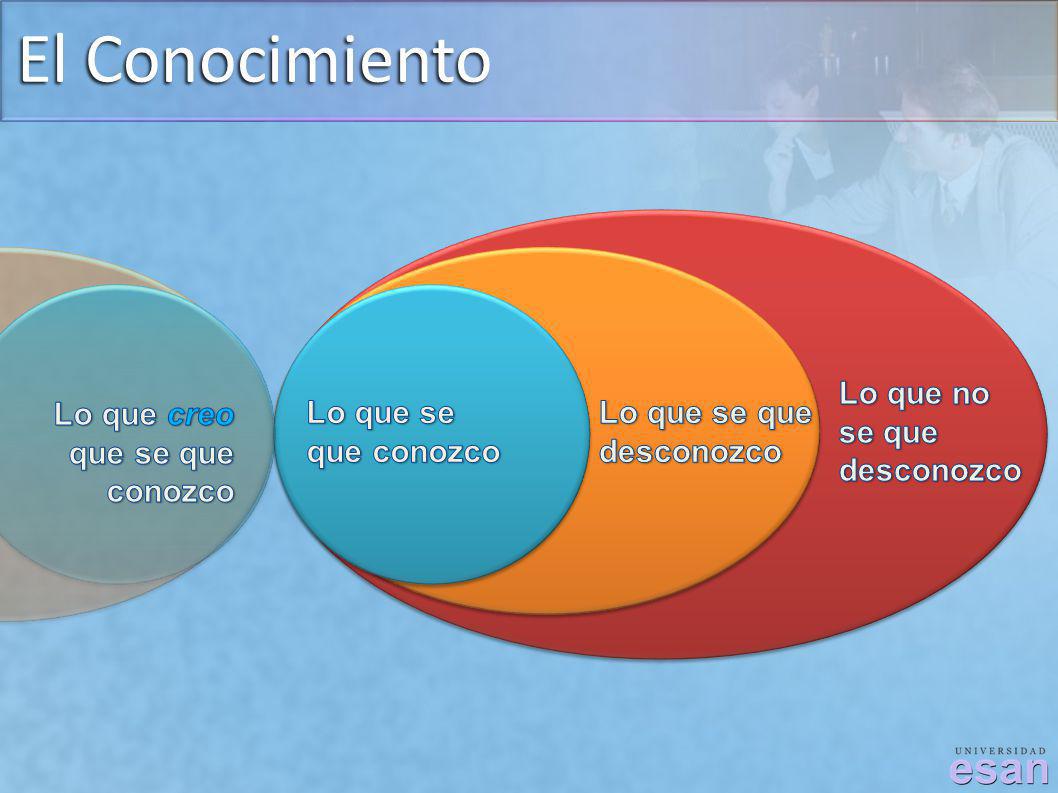 El Conocimiento

Lo que creo que se que conozco

Lo que se que conozco

Lo que se que desconozco

Lo que no se que desconozco

UNIVERSIDAD esan